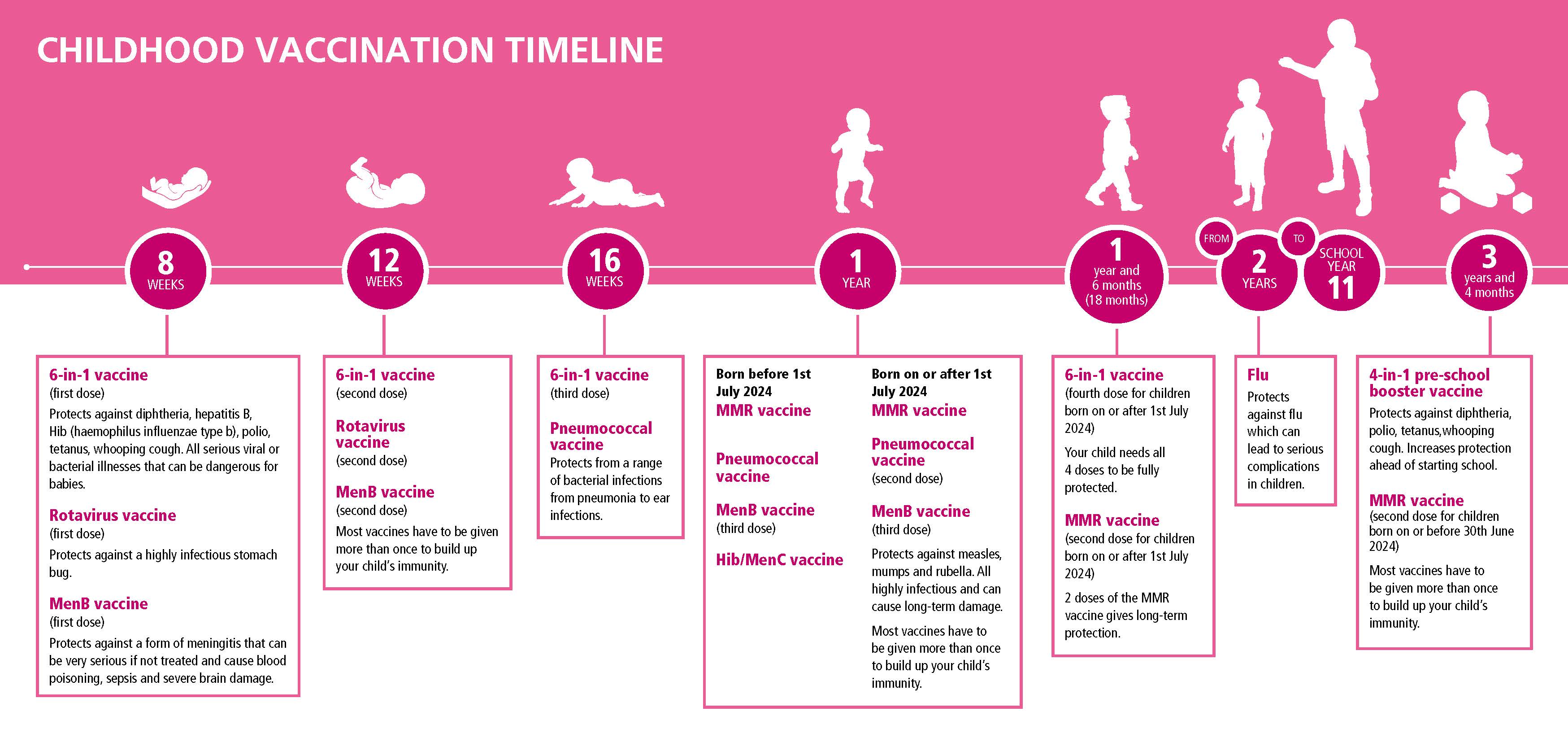 CHILDHOOD VACCINATION TIMELINE

8 WEEKS

12 WEEKS

16 WEEKS

1 YEAR

1 year and 6 months (18 months)

FROM 2 YEARS TO SCHOOL YEAR 11

3 years and 4 months

6-in-1 vaccine
(first dose)
Protects against diphtheria, hepatitis B, Hib (haemophilus influenzae type b), polio, tetanus, whooping cough. All serious viral or bacterial illnesses that can be dangerous for babies.

Rotavirus vaccine
(first dose)
Protects against a highly infectious stomach bug.

MenB vaccine
(first dose)
Protects against a form of meningitis that can be very serious if not treated and cause blood poisoning, sepsis and severe brain damage.

6-in-1 vaccine
(second dose)

Rotavirus vaccine
(second dose)

MenB vaccine
(second dose)
Most vaccines have to be given more than once to build up your child's immunity.

6-in-1 vaccine
(third dose)

Pneumococcal vaccine
Protects from a range of bacterial infections from pneumonia to ear infections.

Born before 1st July 2024
MMR vaccine

Pneumococcal vaccine

MenB vaccine
(third dose)

Hib/MenC vaccine

Born on or after 1st July 2024
MMR vaccine

Pneumococcal vaccine
(second dose)

MenB vaccine
(third dose)

Protects against measles, mumps and rubella. All highly infectious and can cause long-term damage.

Most vaccines have to be given more than once to build up your child's immunity.

6-in-1 vaccine
(fourth dose for children born on or after 1st July 2024)
Your child needs all 4 doses to be fully protected.

MMR vaccine
(second dose for children born on or after 1st July 2024)
2 doses of the MMR vaccine gives long-term protection.

Flu
Protects against flu which can lead to serious complications in children.

4-in-1 pre-school booster vaccine
Protects against diphtheria, polio, tetanus,whooping cough. Increases protection ahead of starting school.

MMR vaccine
(second dose for children born on or before 30th June 2024)
Most vaccines have to be given more than once to build up your child's immunity.